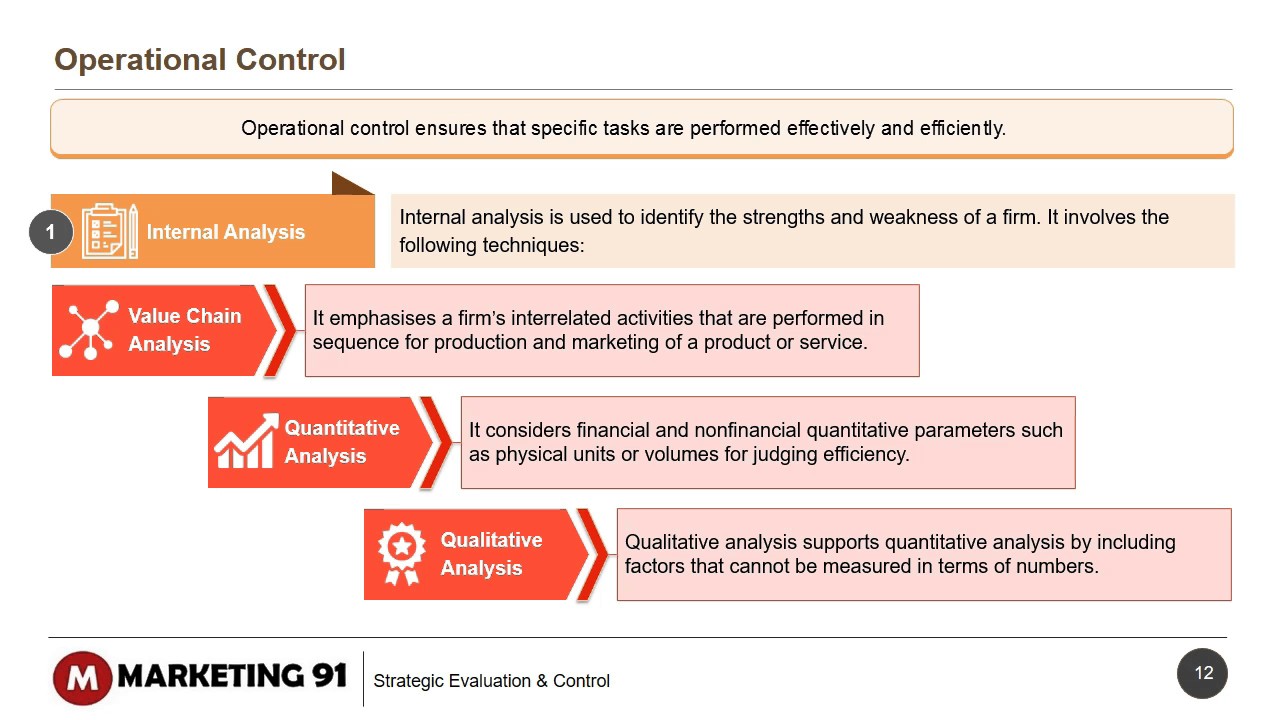 Operational Control

Operational control ensures that specific tasks are performed effectively and efficiently.

1 Internal Analysis

Internal analysis is used to identify the strengths and weakness of a firm. It involves the following techniques:

Value Chain Analysis

It emphasises a firm's interrelated activities that are performed in sequence for production and marketing of a product or service.

Quantitative Analysis

It considers financial and nonfinancial quantitative parameters such as physical units or volumes for judging efficiency.

Qualitative Analysis

Qualitative analysis supports quantitative analysis by including factors that cannot be measured in terms of numbers.

M MARKETING 91

Strategic Evaluation & Control

12